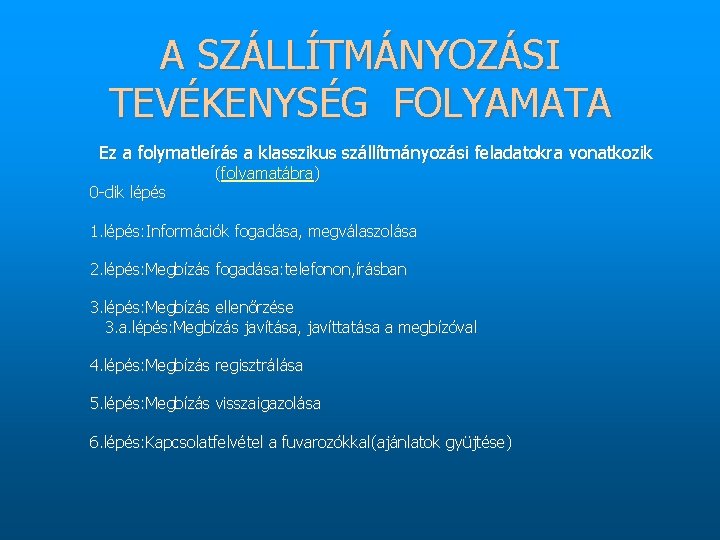 A SZÁLLÍTMÁNYOZÁSI TEVÉKENYSÉG FOLYAMATA

Ez a folymatleírás a klasszikus szállítmányozási feladatokra vonatkozik (folyamatábra)

0-dik lépés

1.lépés:Információk fogadása, megválaszolása

2.lépés:Megbízás fogadása:telefonon,írásban

3.lépés:Megbízás ellenőrzése
3.a.lépés:Megbízás javítása, javíttatása a megbízóval

4.lépés:Megbízás regisztrálása

5.lépés:Megbízás visszaigazolása

6.lépés:Kapcsolatfelvétel a fuvarozókkal(ajánlatok gyüjtése)